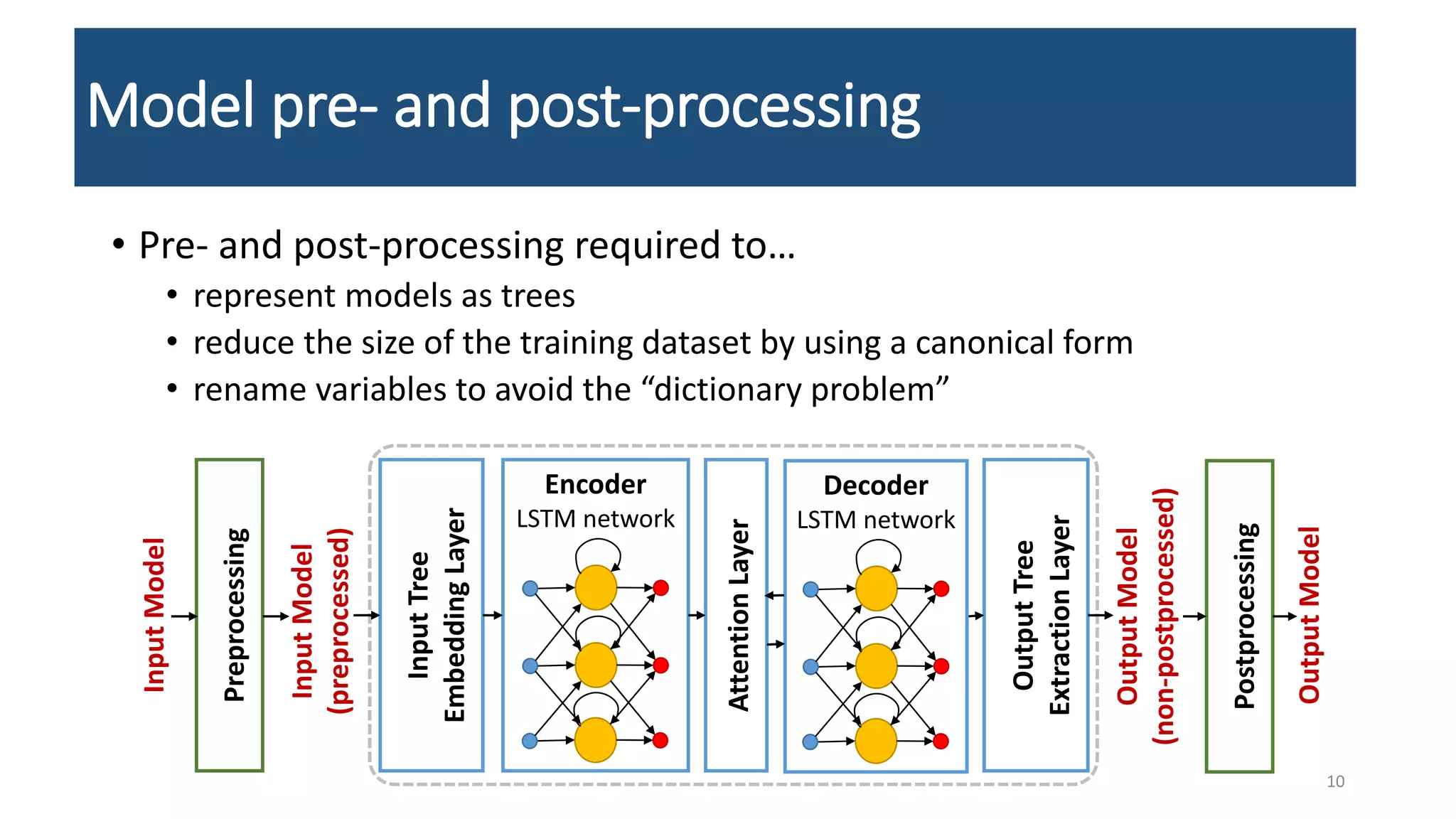 Model pre- and post-processing

• Pre- and post-processing required to…
  • represent models as trees
  • reduce the size of the training dataset by using a canonical form
  • rename variables to avoid the “dictionary problem”

Input Model

Preprocessing

Input Model (preprocessed)

Input Tree Embedding Layer

Encoder
LSTM network

Attention Layer

Decoder
LSTM network

Output Tree Extraction Layer

Output Model (non-postprocessed)

Postprocessing

Output Model

10